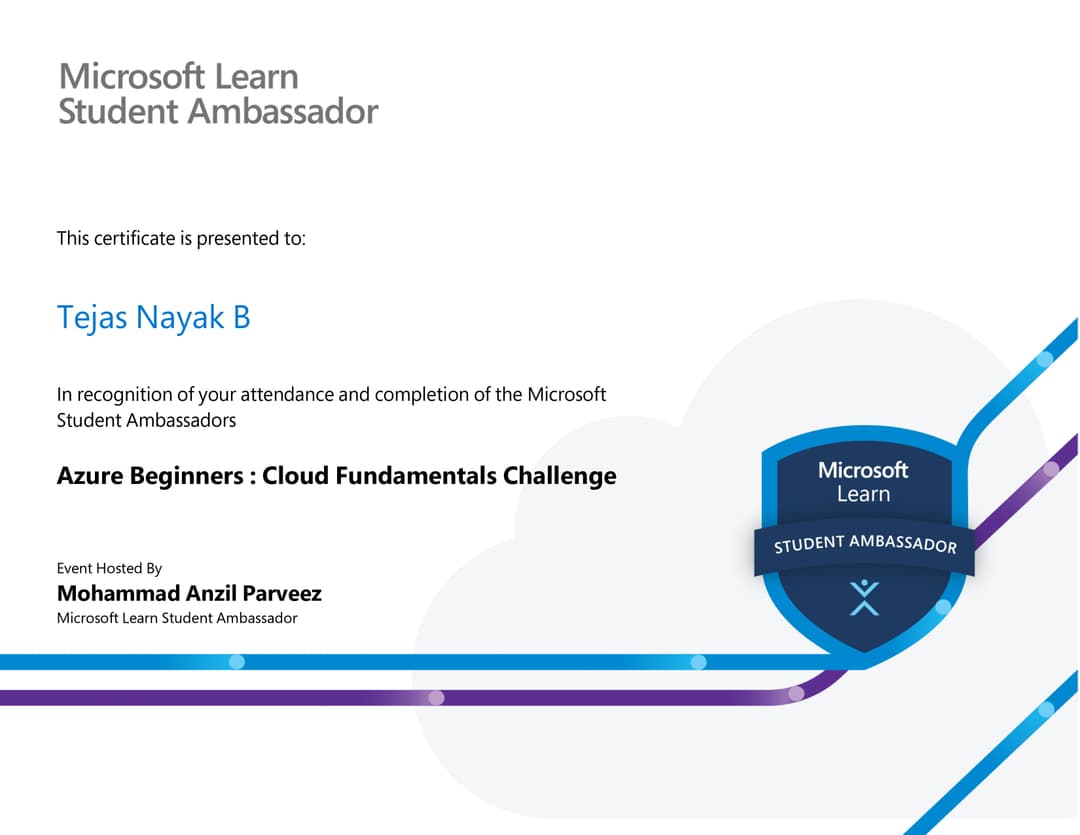 Microsoft Learn
Student Ambassador

This certificate is presented to:

Tejas Nayak B

In recognition of your attendance and completion of the Microsoft Student Ambassadors

Azure Beginners : Cloud Fundamentals Challenge

Event Hosted By
Mohammad Anzil Parveez
Microsoft Learn Student Ambassador

Microsoft
Learn
STUDENT AMBASSADOR